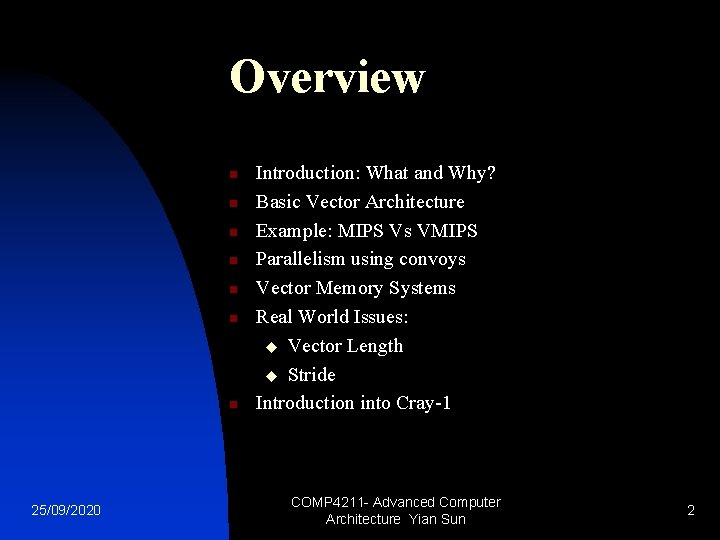 Overview

- Introduction: What and Why?
- Basic Vector Architecture
- Example: MIPS Vs VMIPS
- Parallelism using convoys
- Vector Memory Systems
- Real World Issues:
  - Vector Length
  - Stride
- Introduction into Cray-1

25/09/2020

COMP4211- Advanced Computer Architecture Yian Sun

2